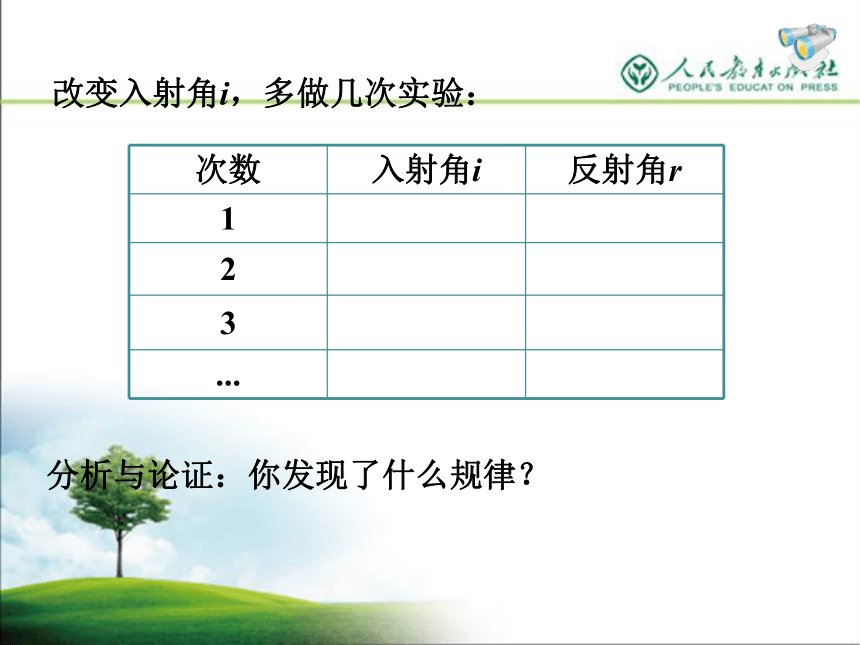 人民教育出版社
PEOPLE'S EDUCATION PRESS

改变入射角$i$，多做几次实验：

| 次数 | 入射角$i$ | 反射角$r$ |
|---|---|---|
| 1 | | |
| 2 | | |
| 3 | | |
| ... | | |

分析与论证：你发现了什么规律？